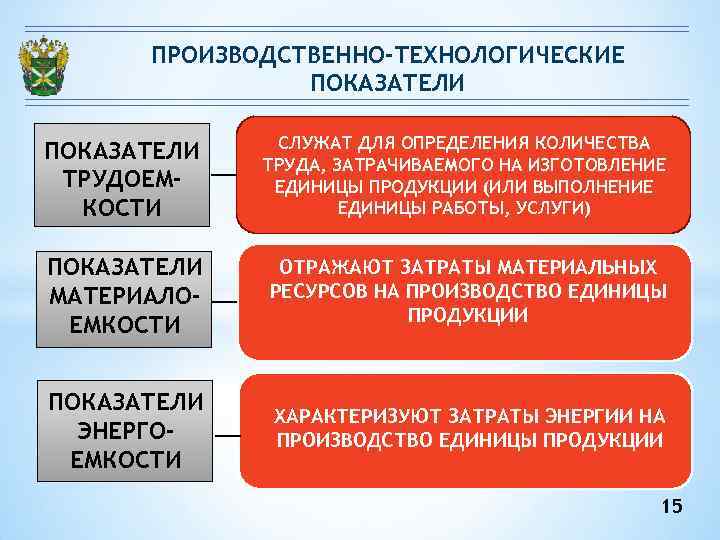 ПРОИЗВОДСТВЕННО-ТЕХНОЛОГИЧЕСКИЕ ПОКАЗАТЕЛИ

ПОКАЗАТЕЛИ ТРУДОЕМКОСТИ

СЛУЖАТ ДЛЯ ОПРЕДЕЛЕНИЯ КОЛИЧЕСТВА ТРУДА, ЗАТРАЧИВАЕМОГО НА ИЗГОТОВЛЕНИЕ ЕДИНИЦЫ ПРОДУКЦИИ (ИЛИ ВЫПОЛНЕНИЕ ЕДИНИЦЫ РАБОТЫ, УСЛУГИ)

ПОКАЗАТЕЛИ МАТЕРИАЛОЕМКОСТИ

ОТРАЖАЮТ ЗАТРАТЫ МАТЕРИАЛЬНЫХ РЕСУРСОВ НА ПРОИЗВОДСТВО ЕДИНИЦЫ ПРОДУКЦИИ

ПОКАЗАТЕЛИ ЭНЕРГОЕМКОСТИ

ХАРАКТЕРИЗУЮТ ЗАТРАТЫ ЭНЕРГИИ НА ПРОИЗВОДСТВО ЕДИНИЦЫ ПРОДУКЦИИ

15